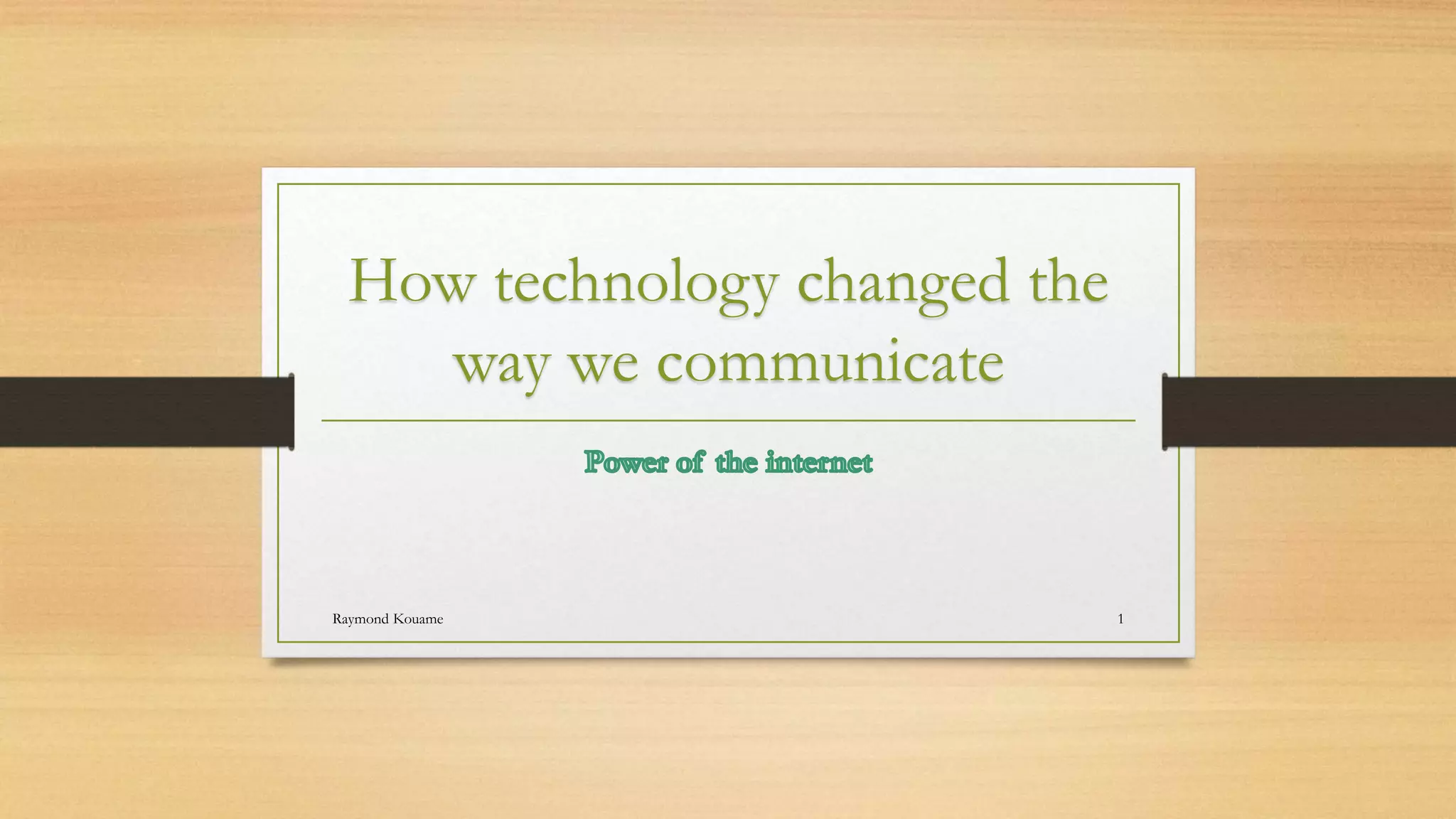 How technology changed the way we communicate

Power of the internet

Raymond Kouame

1